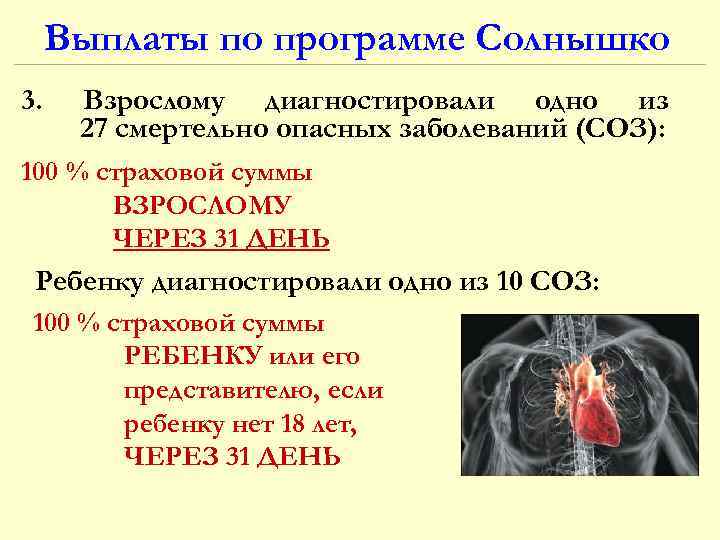 Выплаты по программе Солнышко

3. Взрослому диагностировали одно из 27 смертельно опасных заболеваний (СОЗ):

100 % страховой суммы
ВЗРОСЛОМУ
ЧЕРЕЗ 31 ДЕНЬ

Ребенку диагностировали одно из 10 СОЗ:

100 % страховой суммы
РЕБЕНКУ или его представителю, если ребенку нет 18 лет,
ЧЕРЕЗ 31 ДЕНЬ